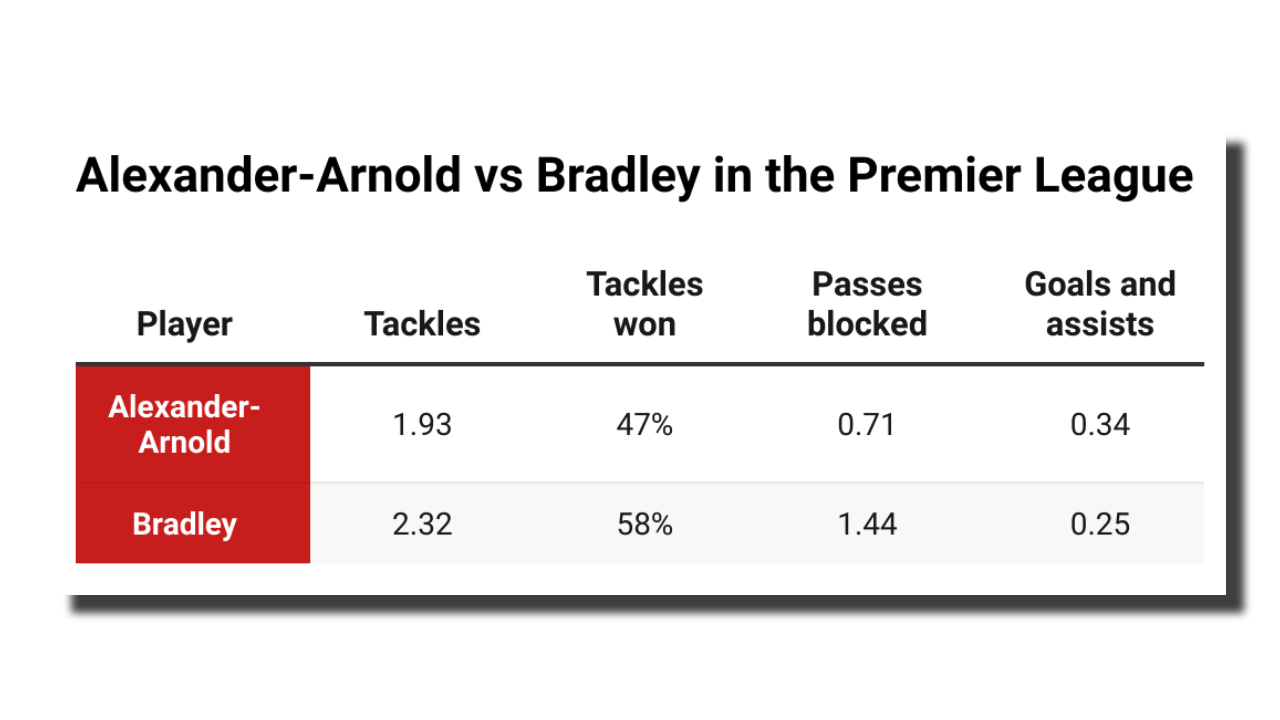 Alexander-Arnold vs Bradley in the Premier League

| Player | Tackles | Tackles won | Passes blocked | Goals and assists |
|---|---|---|---|---|
| Alexander-Arnold | 1.93 | 47% | 0.71 | 0.34 |
| Bradley | 2.32 | 58% | 1.44 | 0.25 |